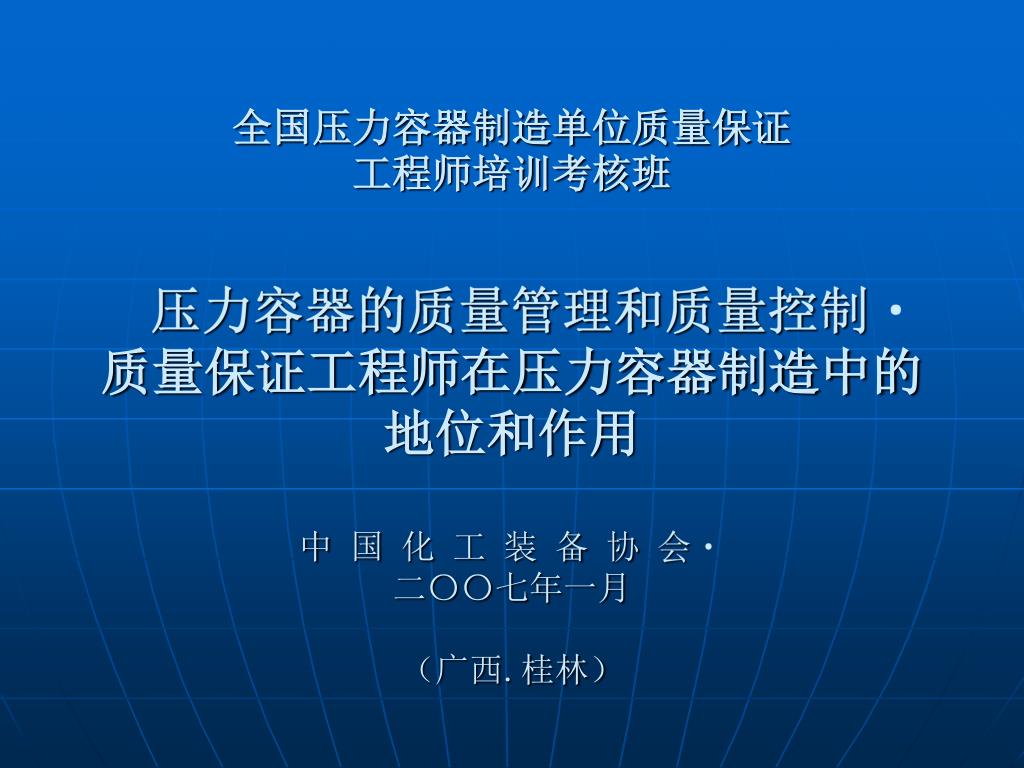 全国压力容器制造单位质量保证
工程师培训考核班

压力容器的质量管理和质量控制·
质量保证工程师在压力容器制造中的
地位和作用

中 国 化 工 装 备 协 会·
二〇〇七年一月

（广西. 桂林）